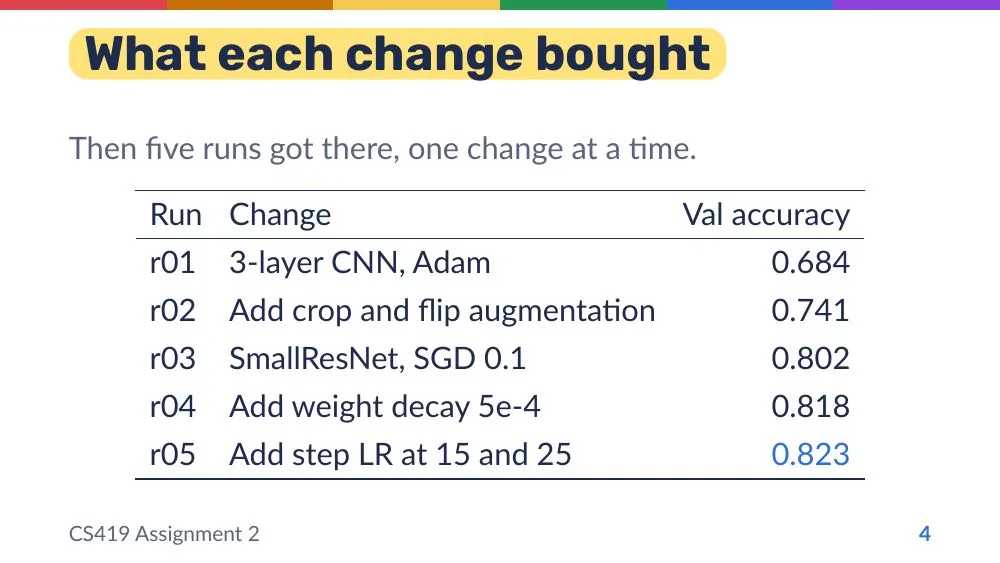 What each change bought

Then five runs got there, one change at a time.

| Run | Change | Val accuracy |
|---|---|---|
| r01 | 3-layer CNN, Adam | 0.684 |
| r02 | Add crop and flip augmentation | 0.741 |
| r03 | SmallResNet, SGD 0.1 | 0.802 |
| r04 | Add weight decay 5e-4 | 0.818 |
| r05 | Add step LR at 15 and 25 | 0.823 |

CS419 Assignment 2

4